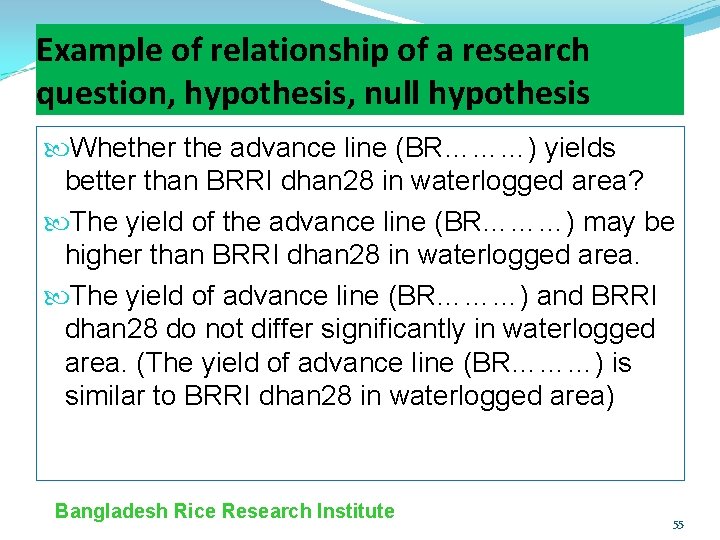 Example of relationship of a research question, hypothesis, null hypothesis

Whether the advance line (BR………) yields better than BRRI dhan28 in waterlogged area?

The yield of the advance line (BR………) may be higher than BRRI dhan28 in waterlogged area.

The yield of advance line (BR………) and BRRI dhan28 do not differ significantly in waterlogged area. (The yield of advance line (BR………) is similar to BRRI dhan28 in waterlogged area)

Bangladesh Rice Research Institute

55